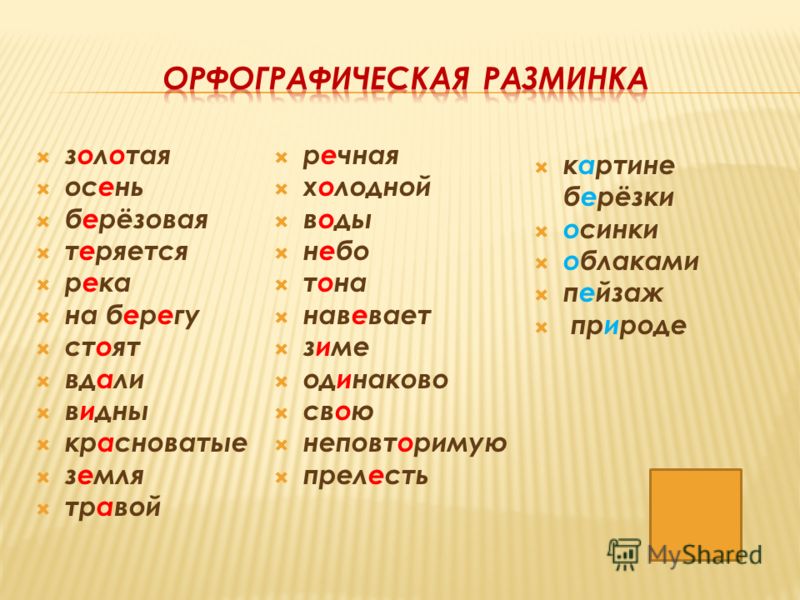 ОРФОГРАФИЧЕСКАЯ РАЗМИНКА

золотая
осень
берёзовая
теряется
река
на берегу
стоят
вдали
видны
красноватые
земля
травой

речная
холодной
воды
небо
тона
навевает
зиме
одинаково
свою
неповторимую
прелесть

картине берёзки
осинки
облаками
пейзаж
природе

MyShared